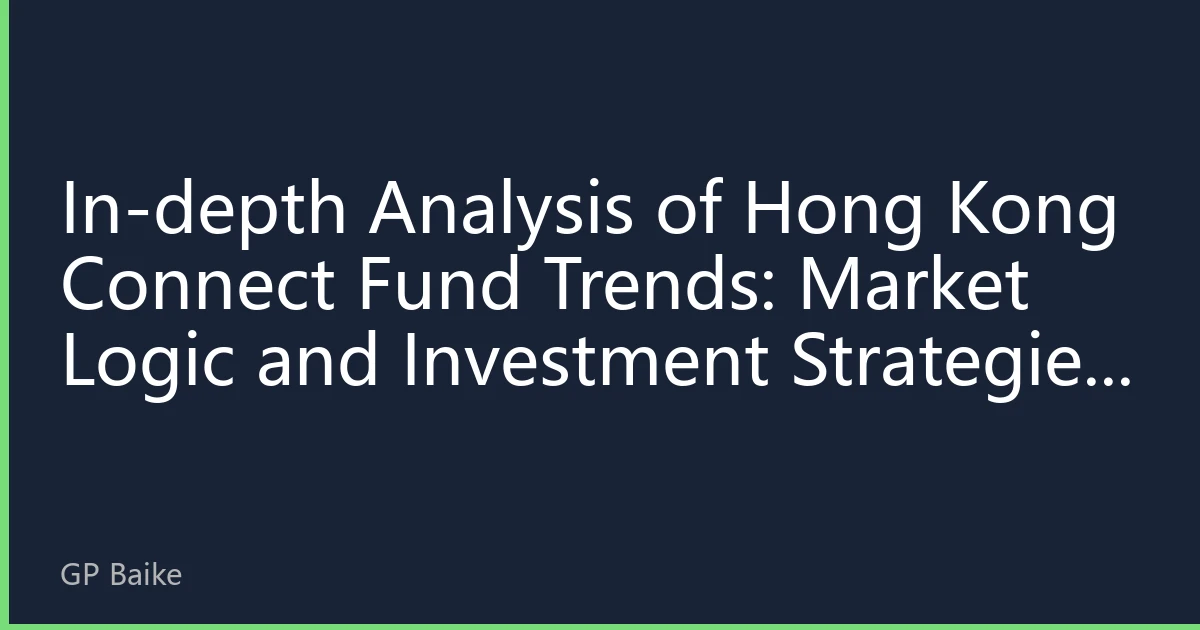 In-depth Analysis of Hong Kong Connect Fund Trends: Market Logic and Investment Strategie...

GP Baike